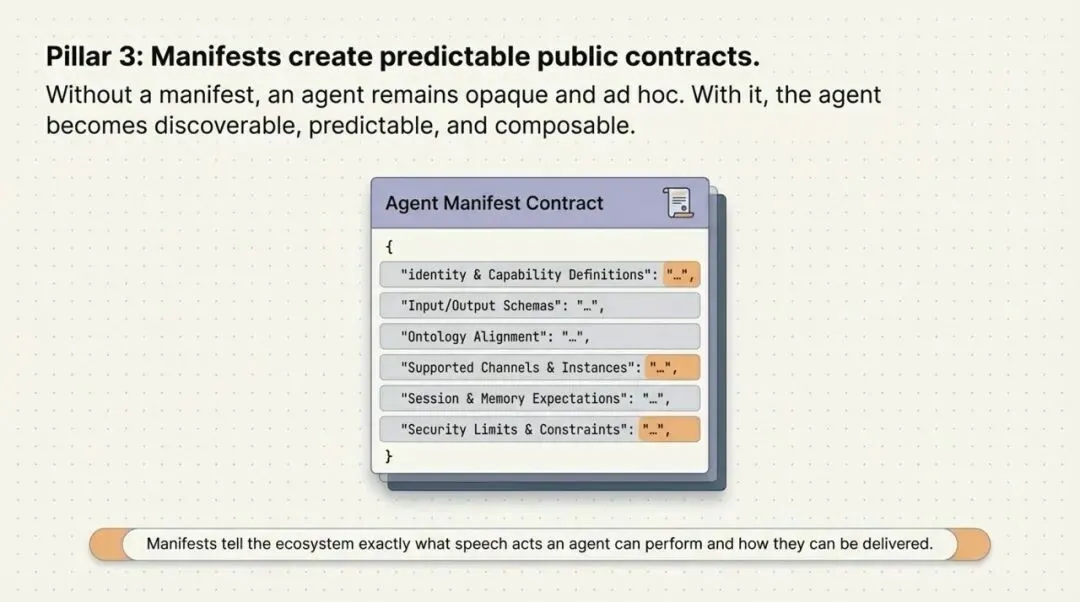 Pillar 3: Manifests create predictable public contracts.

Without a manifest, an agent remains opaque and ad hoc. With it, the agent becomes discoverable, predictable, and composable.

Agent Manifest Contract

{
"identity & Capability Definitions": "…",
"Input/Output Schemas": "…",
"Ontology Alignment": "…",
"Supported Channels & Instances": "…",
"Session & Memory Expectations": "…",
"Security Limits & Constraints": "…",
}

Manifests tell the ecosystem exactly what speech acts an agent can perform and how they can be delivered.